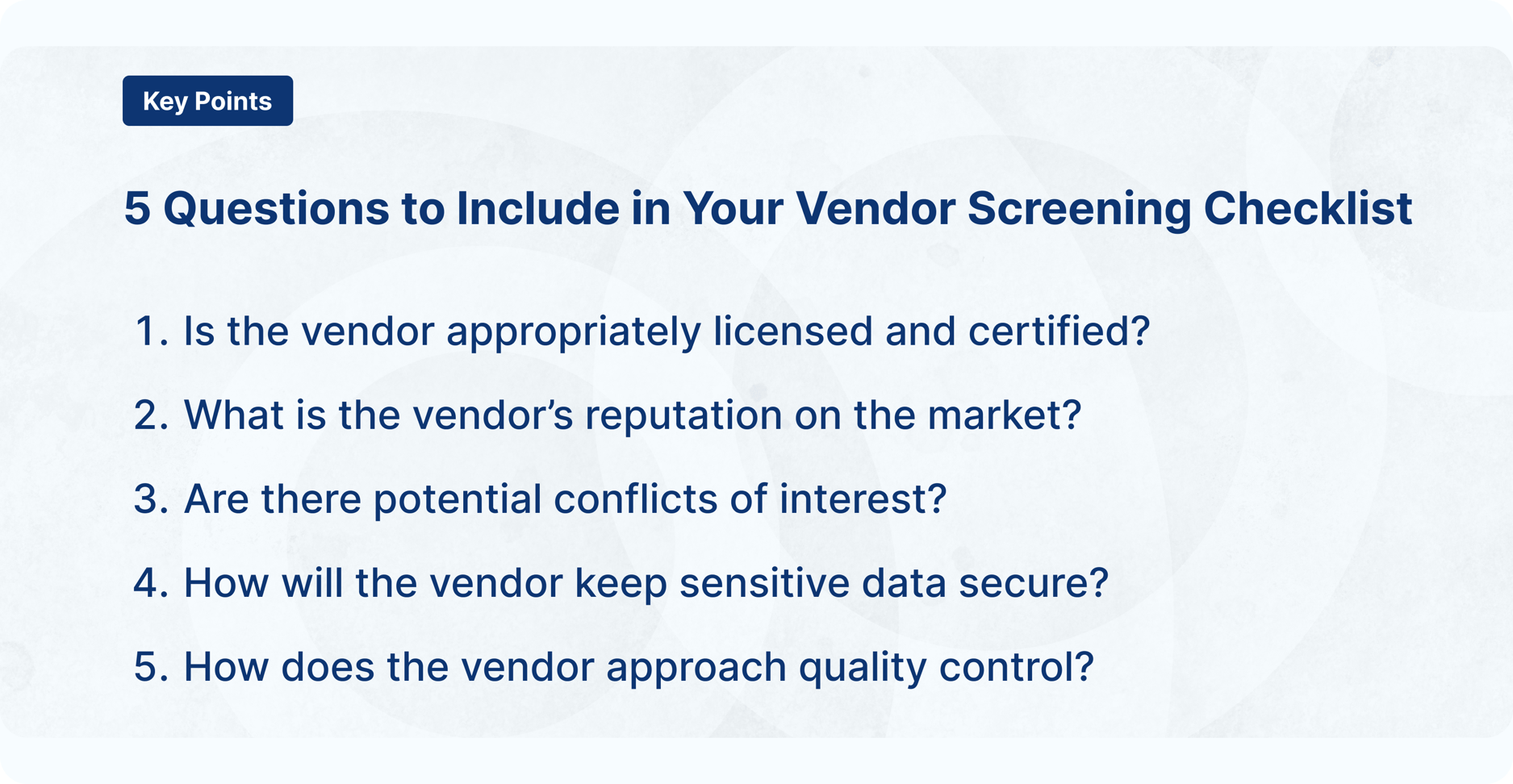 Key Points

5 Questions to Include in Your Vendor Screening Checklist

1. Is the vendor appropriately licensed and certified?
2. What is the vendor’s reputation on the market?
3. Are there potential conflicts of interest?
4. How will the vendor keep sensitive data secure?
5. How does the vendor approach quality control?